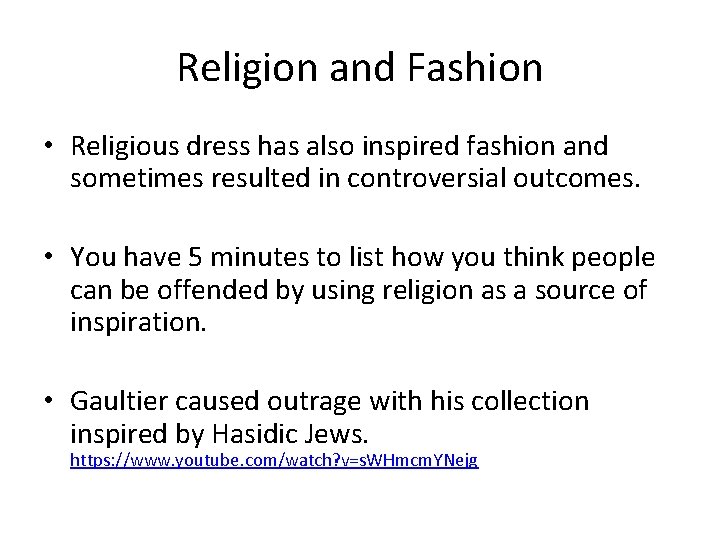 Religion and Fashion

• Religious dress has also inspired fashion and sometimes resulted in controversial outcomes.

• You have 5 minutes to list how you think people can be offended by using religion as a source of inspiration.

• Gaultier caused outrage with his collection inspired by Hasidic Jews. https://www.youtube.com/watch?v=sWHmcmYNejg